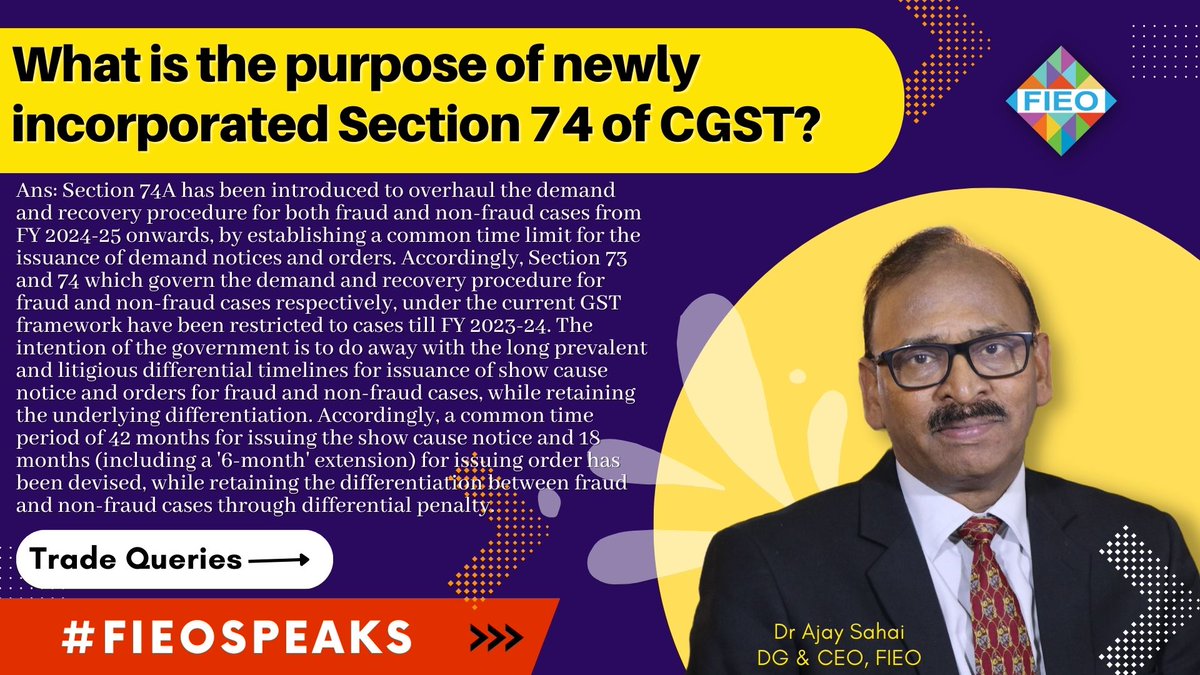 What is the purpose of newly incorporated Section 74 of CGST?

FIEO

Ans: Section 74A has been introduced to overhaul the demand and recovery procedure for both fraud and non-fraud cases from FY 2024-25 onwards, by establishing a common time limit for the issuance of demand notices and orders. Accordingly, Section 73 and 74 which govern the demand and recovery procedure for fraud and non-fraud cases respectively, under the current GST framework have been restricted to cases till FY 2023-24. The intention of the government is to do away with the long prevalent and litigious differential timelines for issuance of show cause notice and orders for fraud and non-fraud cases, while retaining the underlying differentiation. Accordingly, a common time period of 42 months for issuing the show cause notice and 18 months (including a '6-month' extension) for issuing order has been devised, while retaining the differentiation between fraud and non-fraud cases through differential penalty.

Trade Queries

#FIEOSPEAKS

Dr Ajay Sahai
DG & CEO, FIEO